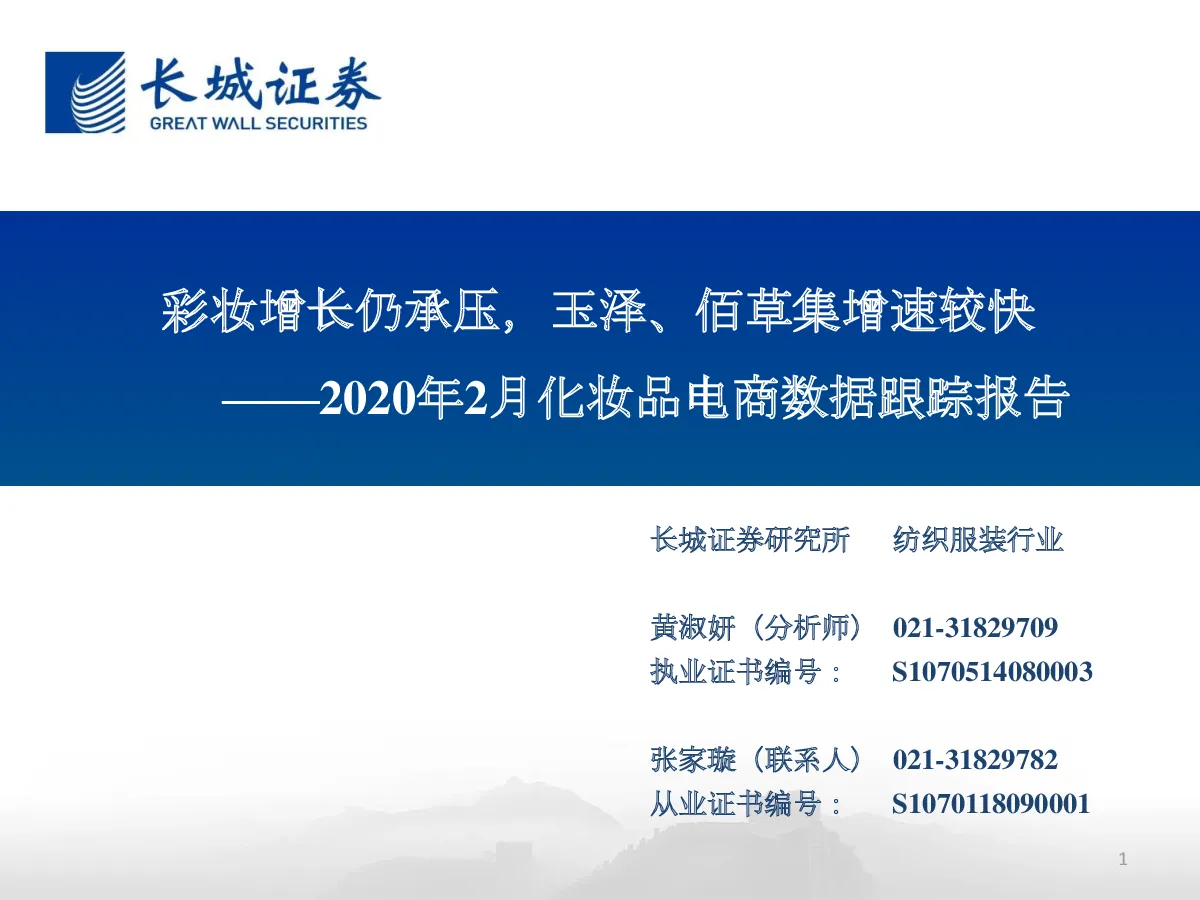 长城证券
GREAT WALL SECURITIES

彩妆增长仍承压，玉泽、佰草集增速较快
——2020年2月化妆品电商数据跟踪报告

长城证券研究所　纺织服装行业

黄淑妍（分析师）　021-31829709
执业证书编号：　S1070514080003

张家璇（联系人）　021-31829782
从业证书编号：　S1070118090001

1